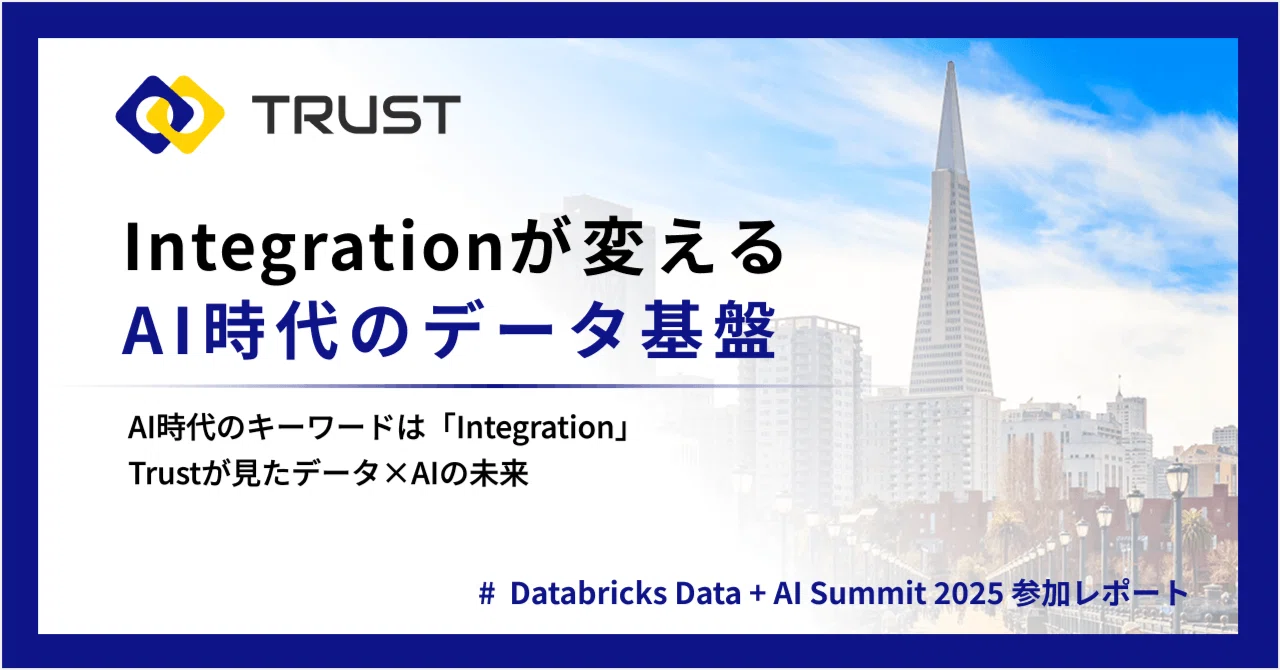 TRUST

Integrationが変える
AI時代のデータ基盤

AI時代のキーワードは「Integration」
Trustが見たデータ×AIの未来

# Databricks Data + AI Summit 2025 参加レポート